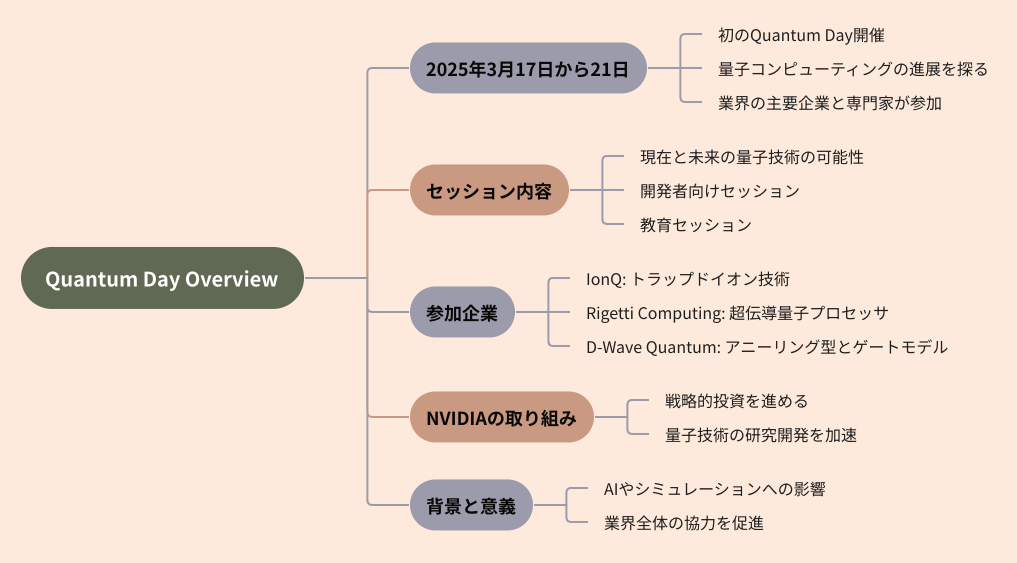 Quantum Day Overview

2025年3月17日から21日
初のQuantum Day開催
量子コンピューティングの進展を探る
業界の主要企業と専門家が参加

セッション内容
現在と未来の量子技術の可能性
開発者向けセッション
教育セッション

参加企業
IonQ: トラップドイオン技術
Rigetti Computing: 超伝導量子プロセッサ
D-Wave Quantum: アニーリング型とゲートモデル

NVIDIAの取り組み
戦略的投資を進める
量子技術の研究開発を加速

背景と意義
AIやシミュレーションへの影響
業界全体の協力を促進